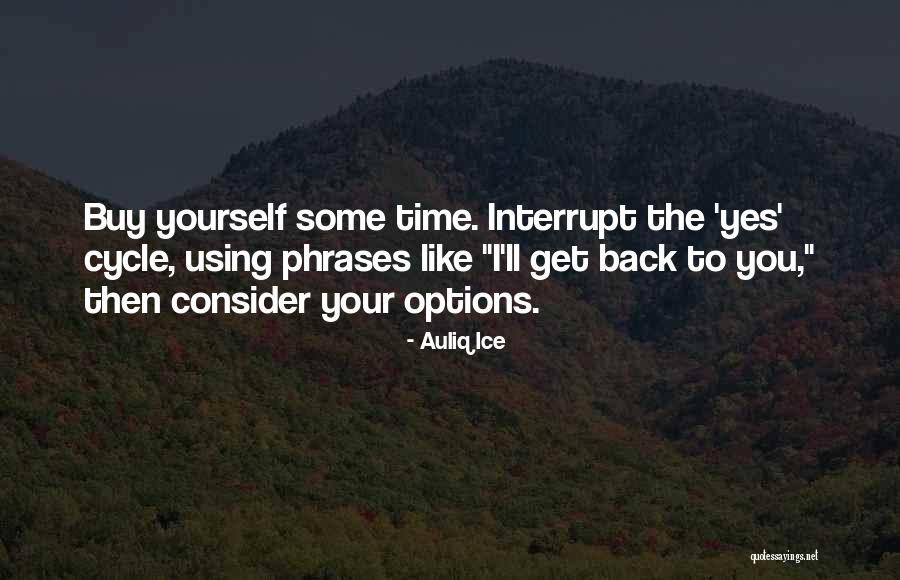 Buy yourself some time. Interrupt the 'yes' cycle, using phrases like "I'll get back to you," then consider your options.

- Auliq Ice

quotessayings.net